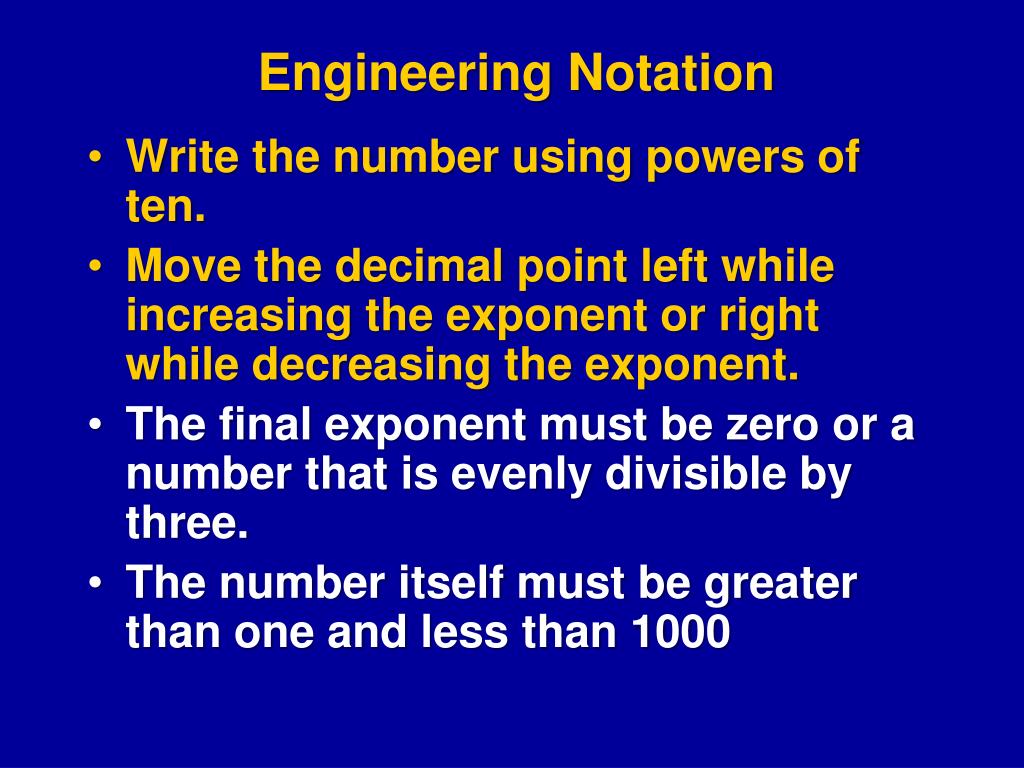 Engineering Notation

• Write the number using powers of ten.
• Move the decimal point left while increasing the exponent or right while decreasing the exponent.
• The final exponent must be zero or a number that is evenly divisible by three.
• The number itself must be greater than one and less than 1000